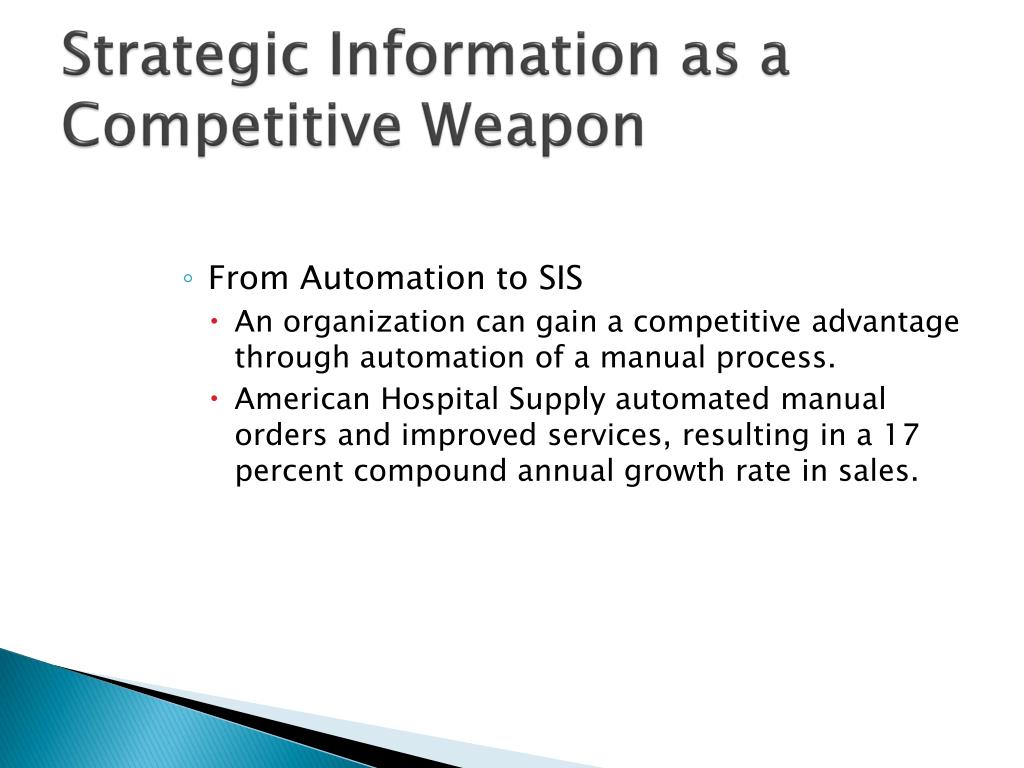 Strategic Information as a Competitive Weapon

◦ From Automation to SIS

• An organization can gain a competitive advantage through automation of a manual process.

• American Hospital Supply automated manual orders and improved services, resulting in a 17 percent compound annual growth rate in sales.